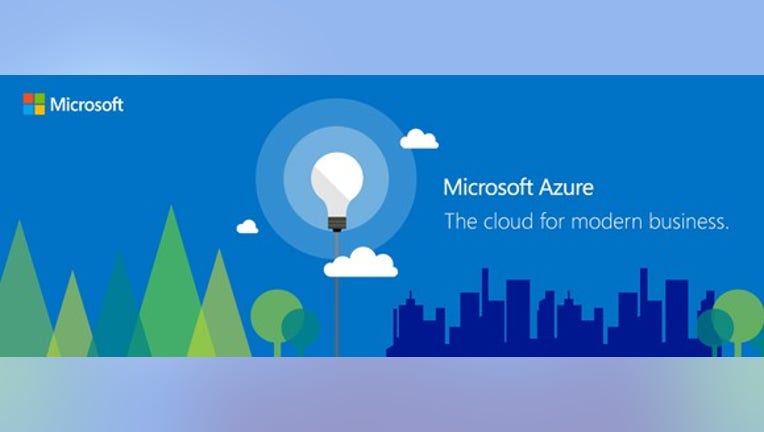 Microsoft

Microsoft Azure
The cloud for modern business.